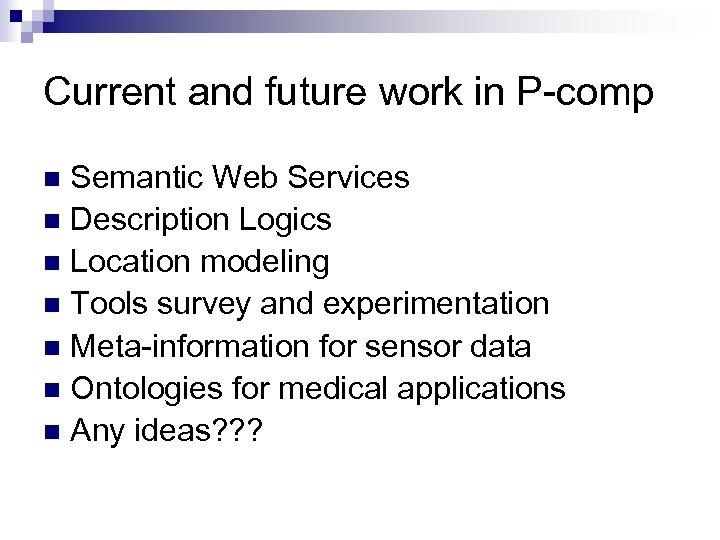 Current and future work in P-comp

- Semantic Web Services
- Description Logics
- Location modeling
- Tools survey and experimentation
- Meta-information for sensor data
- Ontologies for medical applications
- Any ideas???